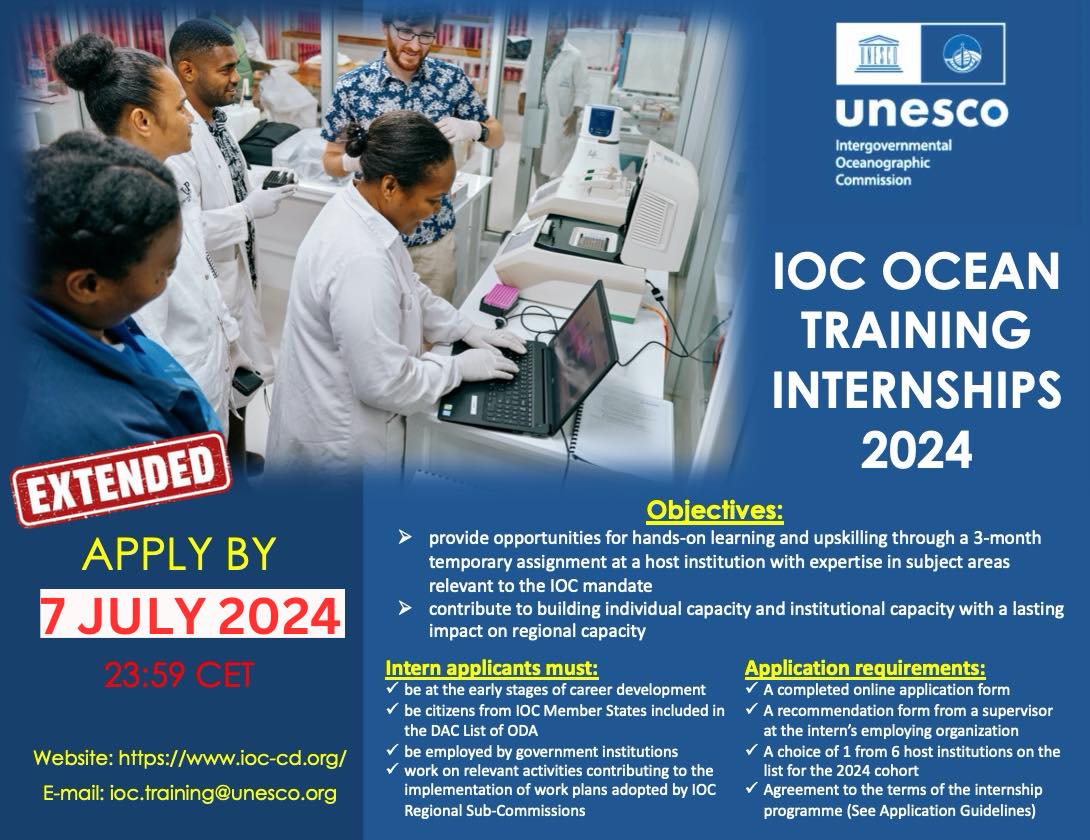 unesco
Intergovernmental Oceanographic Commission

IOC OCEAN TRAINING INTERNSHIPS 2024

EXTENDED

APPLY BY
7 JULY 2024
23:59 CET

Website: https://www.ioc-cd.org/
E-mail: ioc.training@unesco.org

Objectives:
➢ provide opportunities for hands-on learning and upskilling through a 3-month temporary assignment at a host institution with expertise in subject areas relevant to the IOC mandate
➢ contribute to building individual capacity and institutional capacity with a lasting impact on regional capacity

Intern applicants must:
✓ be at the early stages of career development
✓ be citizens from IOC Member States included in the DAC List of ODA
✓ be employed by government institutions
✓ work on relevant activities contributing to the implementation of work plans adopted by IOC Regional Sub-Commissions

Application requirements:
✓ A completed online application form
✓ A recommendation form from a supervisor at the intern's employing organization
✓ A choice of 1 from 6 host institutions on the list for the 2024 cohort
✓ Agreement to the terms of the internship programme (See Application Guidelines)